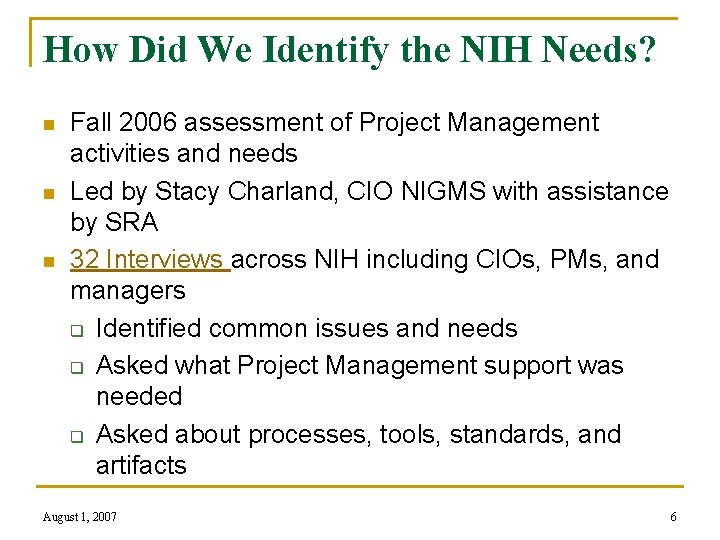 How Did We Identify the NIH Needs?

Fall 2006 assessment of Project Management activities and needs

Led by Stacy Charland, CIO NIGMS with assistance by SRA

32 Interviews across NIH including CIOs, PMs, and managers

Identified common issues and needs

Asked what Project Management support was needed

Asked about processes, tools, standards, and artifacts

August 1, 2007

6